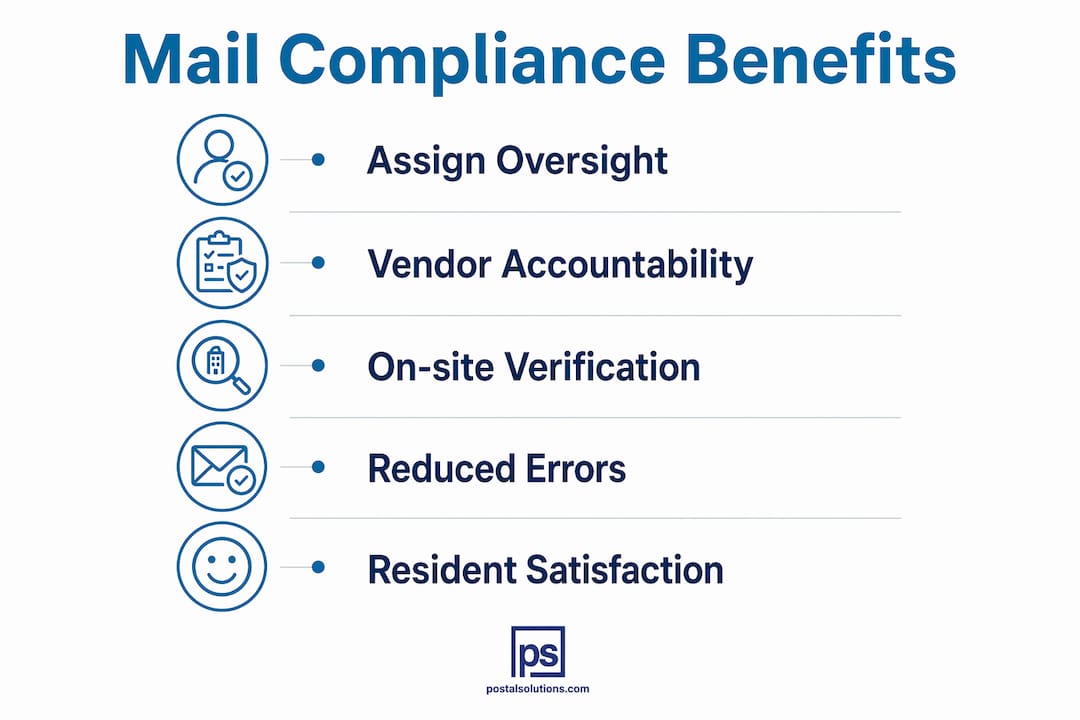 Mail Compliance Benefits

Assign Oversight

Vendor Accountability

On-site Verification

Reduced Errors

Resident Satisfaction

ps

postalsolutions.com